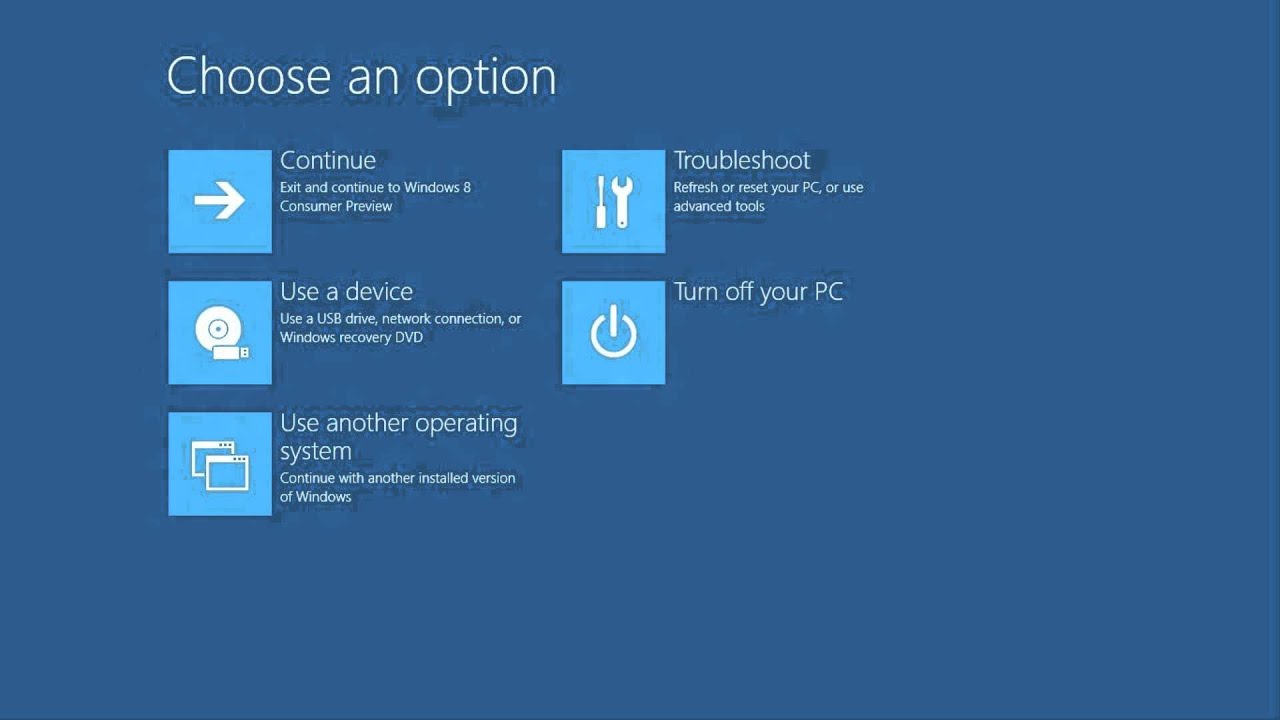 Choose an option

Continue
Exit and continue to Windows 8 Consumer Preview

Use a device
Use a USB drive, network connection, or Windows recovery DVD

Use another operating system
Continue with another installed version of Windows

Troubleshoot
Refresh or reset your PC, or use advanced tools

Turn off your PC